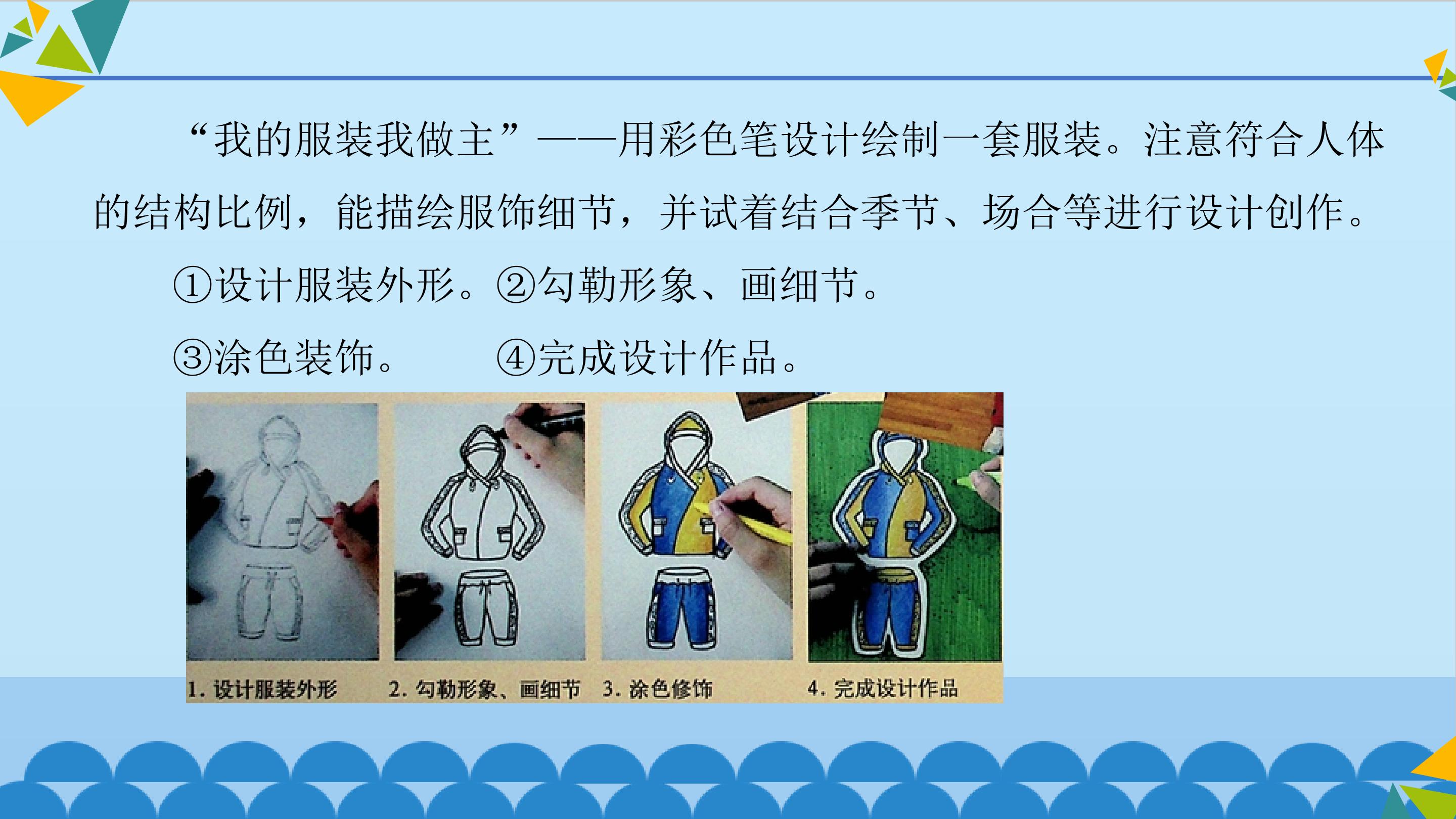 “我的服装我做主”——用彩色笔设计绘制一套服装。注意符合人体的结构比例，能描绘服饰细节，并试着结合季节、场合等进行设计创作。

①设计服装外形。②勾勒形象、画细节。

③涂色装饰。 ④完成设计作品。

1.设计服装外形 2.勾勒形象、画细节 3.涂色修饰 4.完成设计作品